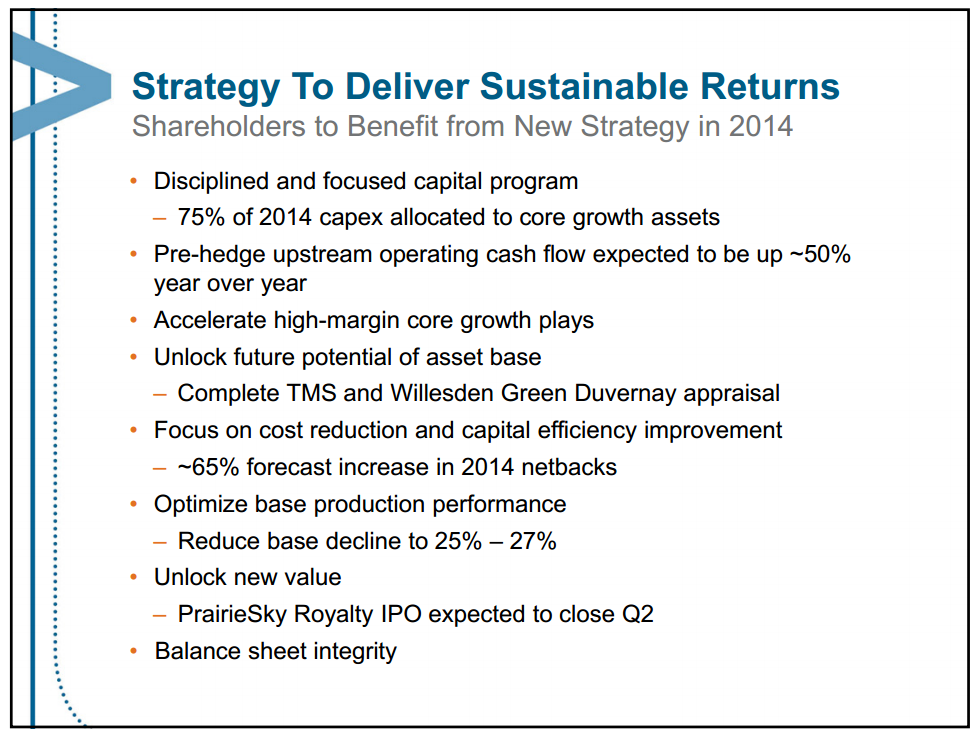 Strategy To Deliver Sustainable Returns
Shareholders to Benefit from New Strategy in 2014

• Disciplined and focused capital program
– 75% of 2014 capex allocated to core growth assets
• Pre-hedge upstream operating cash flow expected to be up ~50% year over year
• Accelerate high-margin core growth plays
• Unlock future potential of asset base
– Complete TMS and Willesden Green Duvernay appraisal
• Focus on cost reduction and capital efficiency improvement
– ~65% forecast increase in 2014 netbacks
• Optimize base production performance
– Reduce base decline to 25% – 27%
• Unlock new value
– PrairieSky Royalty IPO expected to close Q2
• Balance sheet integrity